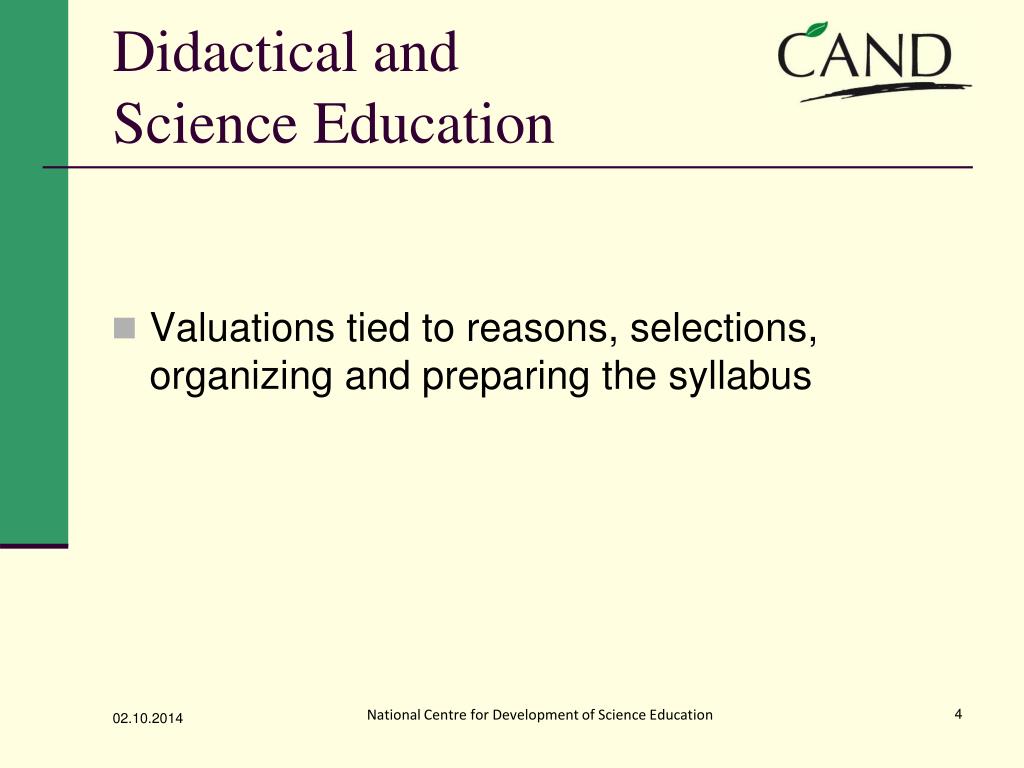 Didactical and Science Education

CAND

Valuations tied to reasons, selections, organizing and preparing the syllabus

02.10.2014

National Centre for Development of Science Education

4